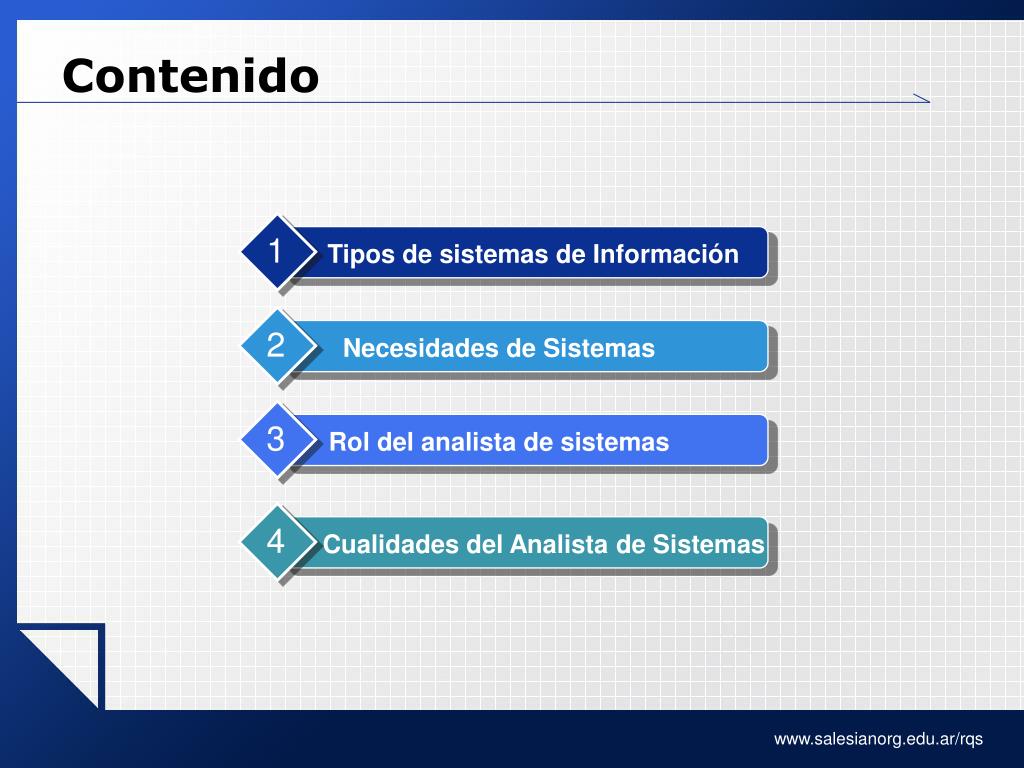 Contenido

1 Tipos de sistemas de Información

2 Necesidades de Sistemas

3 Rol del analista de sistemas

4 Cualidades del Analista de Sistemas

www.salesianorg.edu.ar/rqs